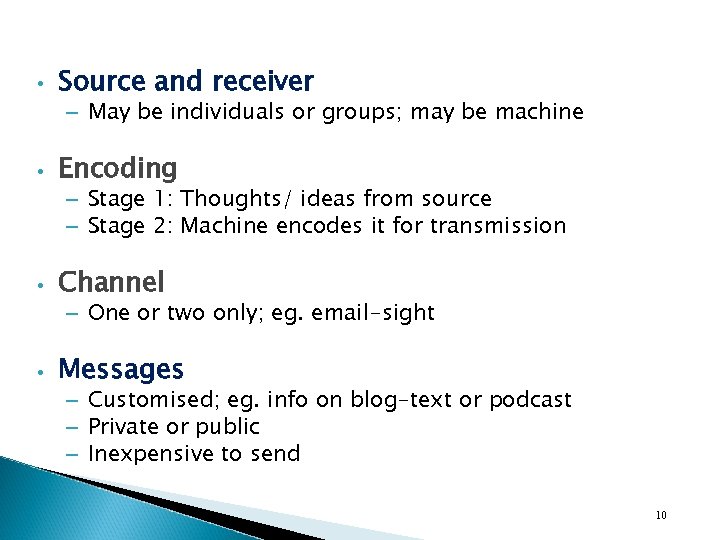 • Source and receiver
– May be individuals or groups; may be machine

• Encoding
– Stage 1: Thoughts/ ideas from source
– Stage 2: Machine encodes it for transmission

• Channel
– One or two only; eg. email-sight

• Messages
– Customised; eg. info on blog-text or podcast
– Private or public
– Inexpensive to send

10